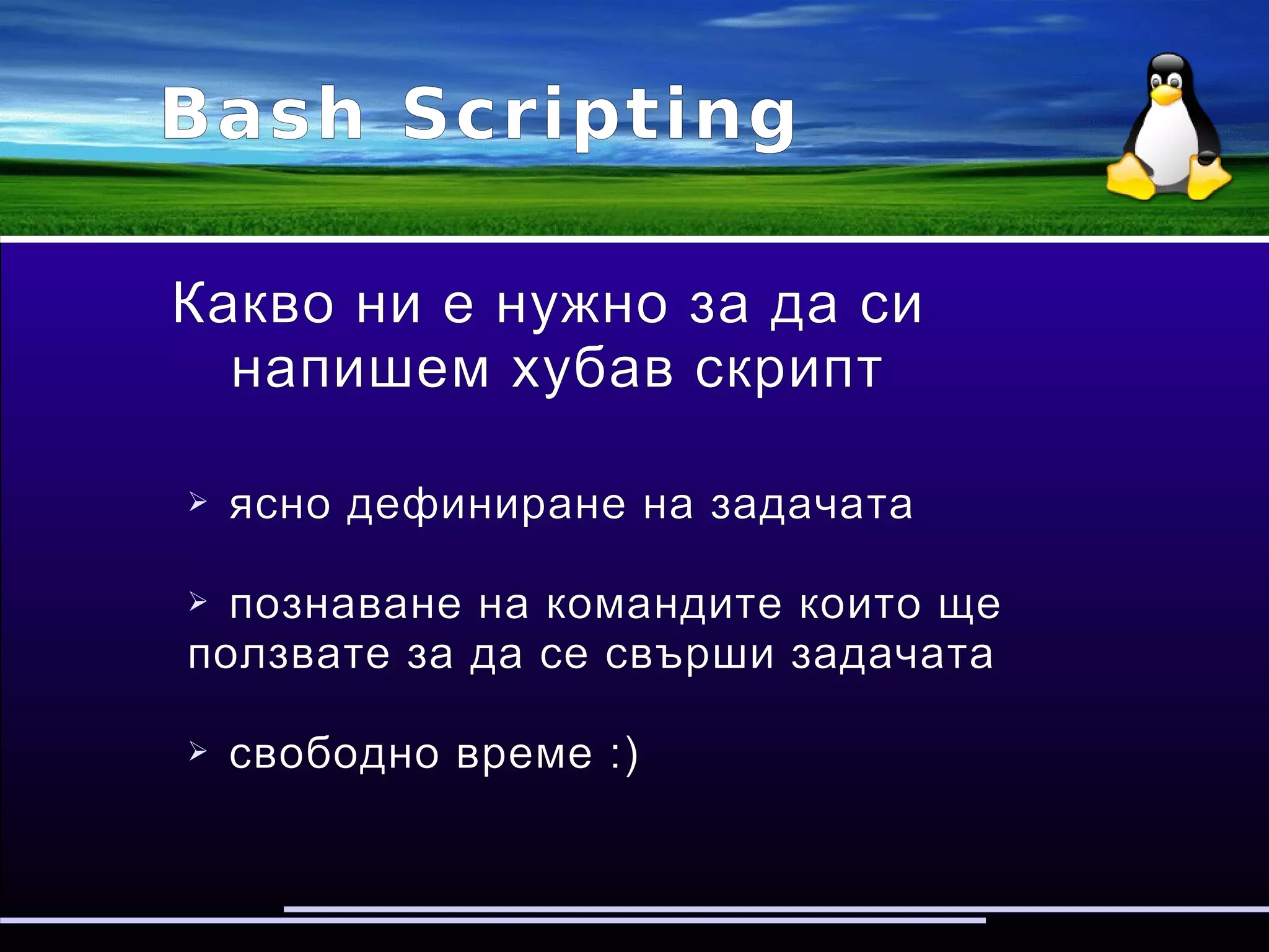 Bash Scripting

Какво ни е нужно за да си напишем хубав скрипт

➢ ясно дефиниране на задачата

➢ познаване на командите които ще ползвате за да се свърши задачата

➢ свободно време :)